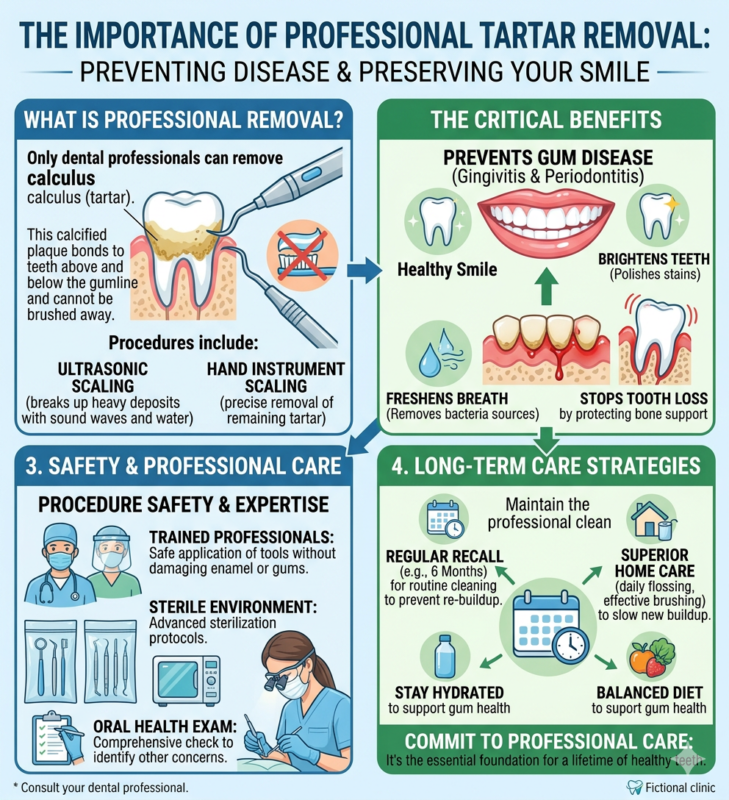 THE IMPORTANCE OF PROFESSIONAL TARTAR REMOVAL:
PREVENTING DISEASE & PRESERVING YOUR SMILE

WHAT IS PROFESSIONAL REMOVAL?

Only dental professionals can remove calculus calculus (tartar).

This calcified plaque bonds to teeth above and below the gumline and cannot be brushed away.

Procedures include:

ULTRASONIC SCALING (breaks up heavy deposits with sound waves and water)

HAND INSTRUMENT SCALING (precise removal of remaining tartar)

THE CRITICAL BENEFITS

PREVENTS GUM DISEASE (Gingivitis & Periodontitis)

Healthy Smile

BRIGHTENS TEETH (Polishes stains)

FRESHENS BREATH (Removes bacteria sources)

STOPS TOOTH LOSS by protecting bone support

3. SAFETY & PROFESSIONAL CARE

PROCEDURE SAFETY & EXPERTISE

TRAINED PROFESSIONALS: Safe application of tools without damaging enamel or gums.

STERILE ENVIRONMENT: Advanced sterilization protocols.

ORAL HEALTH EXAM: Comprehensive check to identify other concerns.

4. LONG-TERM CARE STRATEGIES

Maintain the professional clean

REGULAR RECALL (e.g., 6 Months) for routine cleaning to prevent re-buildup.

SUPERIOR HOME CARE (daily flossing, effective brushing) to slow new buildup.

STAY HYDRATED to support gum health

BALANCED DIET to suport gum health

COMMIT TO PROFESSIONAL CARE:
It's the essential foundation for a lifetime of healthy teeth.

* Consult your dental professional.

Fictional clinic